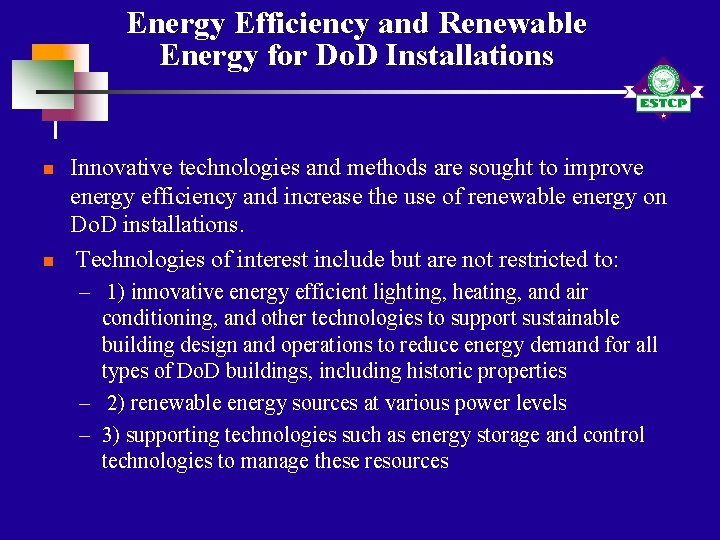 Energy Efficiency and Renewable Energy for DoD Installations

ESTCP

- Innovative technologies and methods are sought to improve energy efficiency and increase the use of renewable energy on DoD installations.
- Technologies of interest include but are not restricted to:
  – 1) innovative energy efficient lighting, heating, and air conditioning, and other technologies to support sustainable building design and operations to reduce energy demand for all types of DoD buildings, including historic properties
  – 2) renewable energy sources at various power levels
  – 3) supporting technologies such as energy storage and control technologies to manage these resources